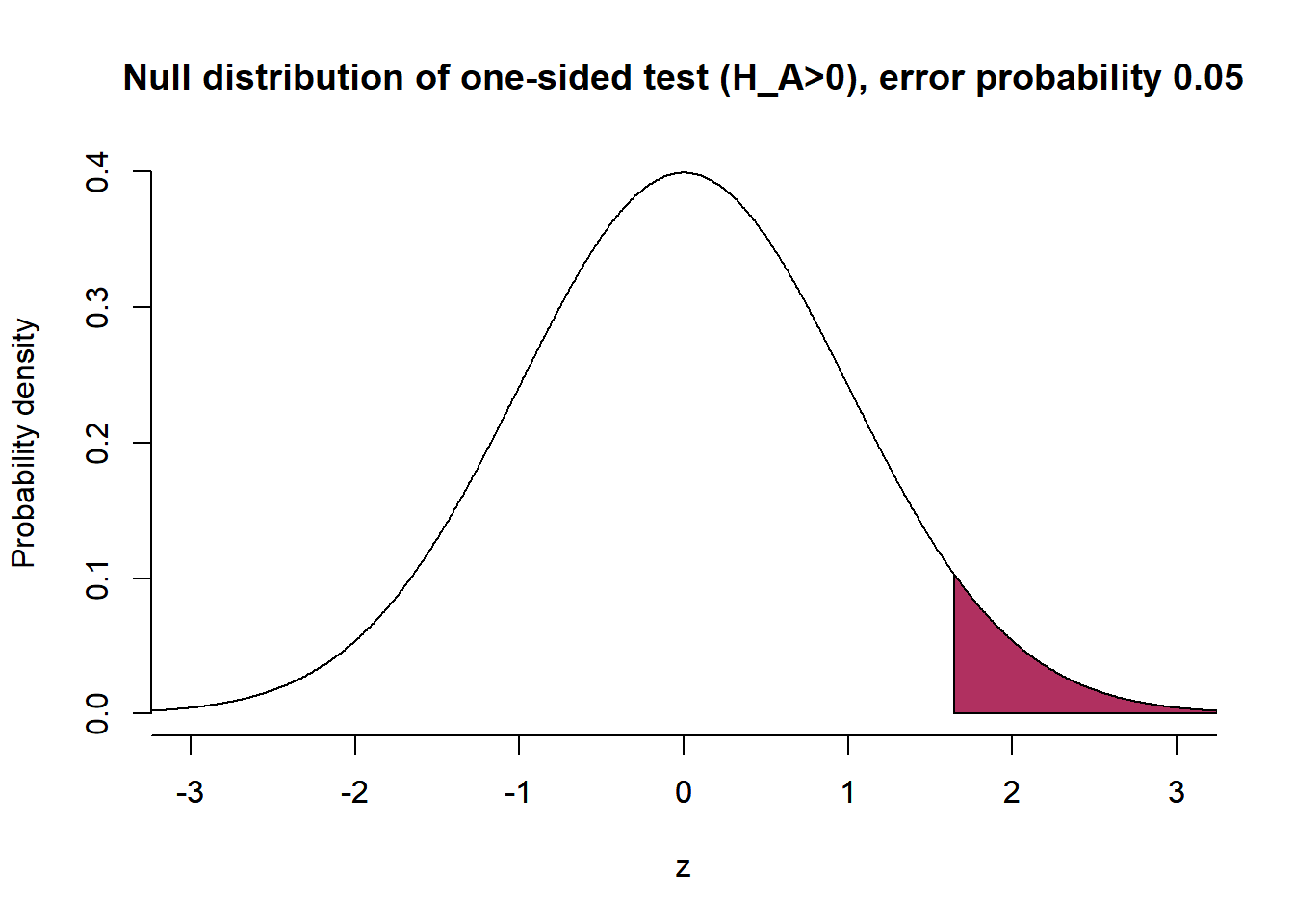 Null distribution of one-sided test (H_A>0), error probability 0.05

Probability density

0.4
0.3
0.2
0.1
0.0

-3
-2
-1
0
1
2
3

z